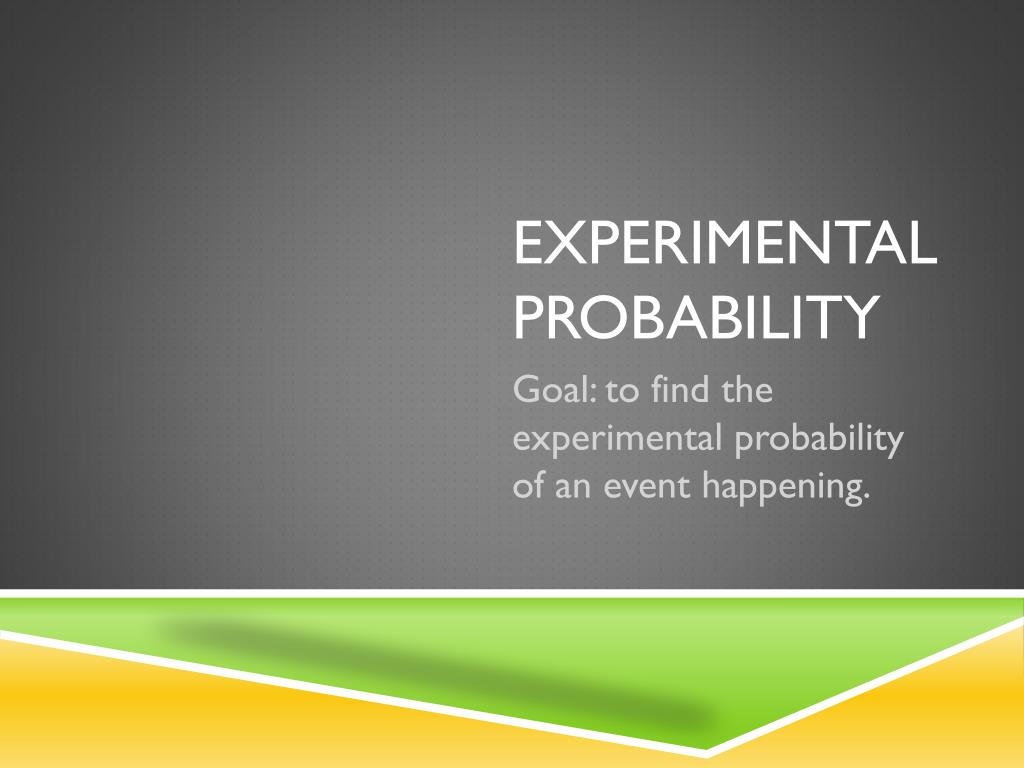 EXPERIMENTAL PROBABILITY

Goal: to find the experimental probability of an event happening.